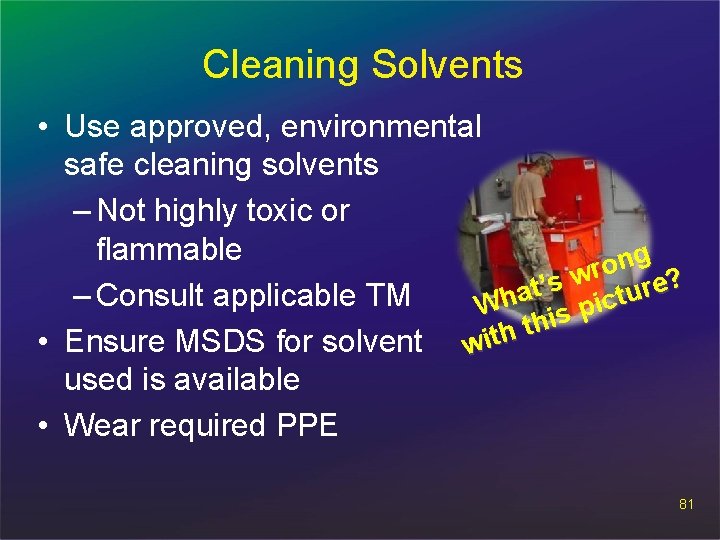 Cleaning Solvents

• Use approved, environmental safe cleaning solvents

– Not highly toxic or flammable

– Consult applicable TM

• Ensure MSDS for solvent used is available

• Wear required PPE

What's wrong with this picture?

81